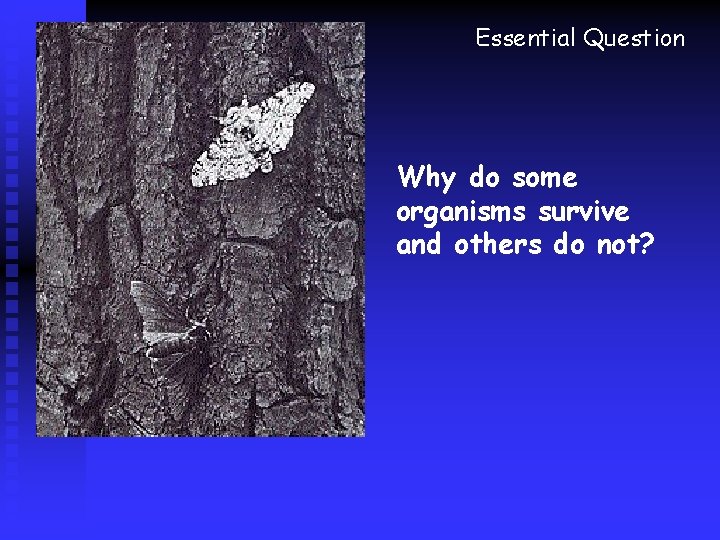 Essential Question

Why do some organisms survive and others do not?